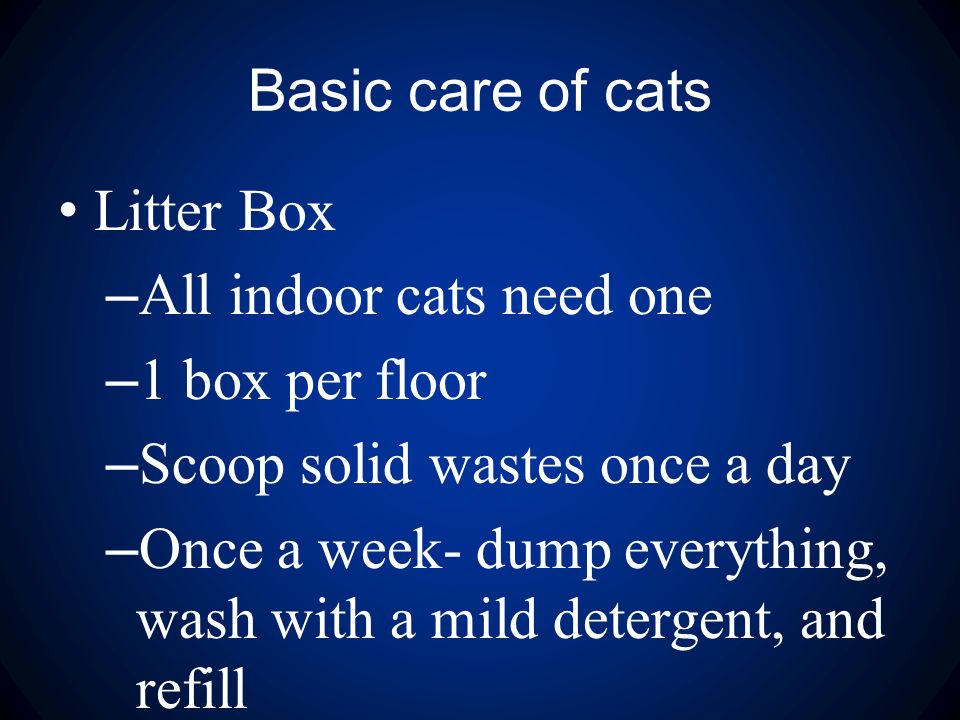 Basic care of cats

• Litter Box

–All indoor cats need one

–1 box per floor

–Scoop solid wastes once a day

–Once a week- dump everything, wash with a mild detergent, and refill